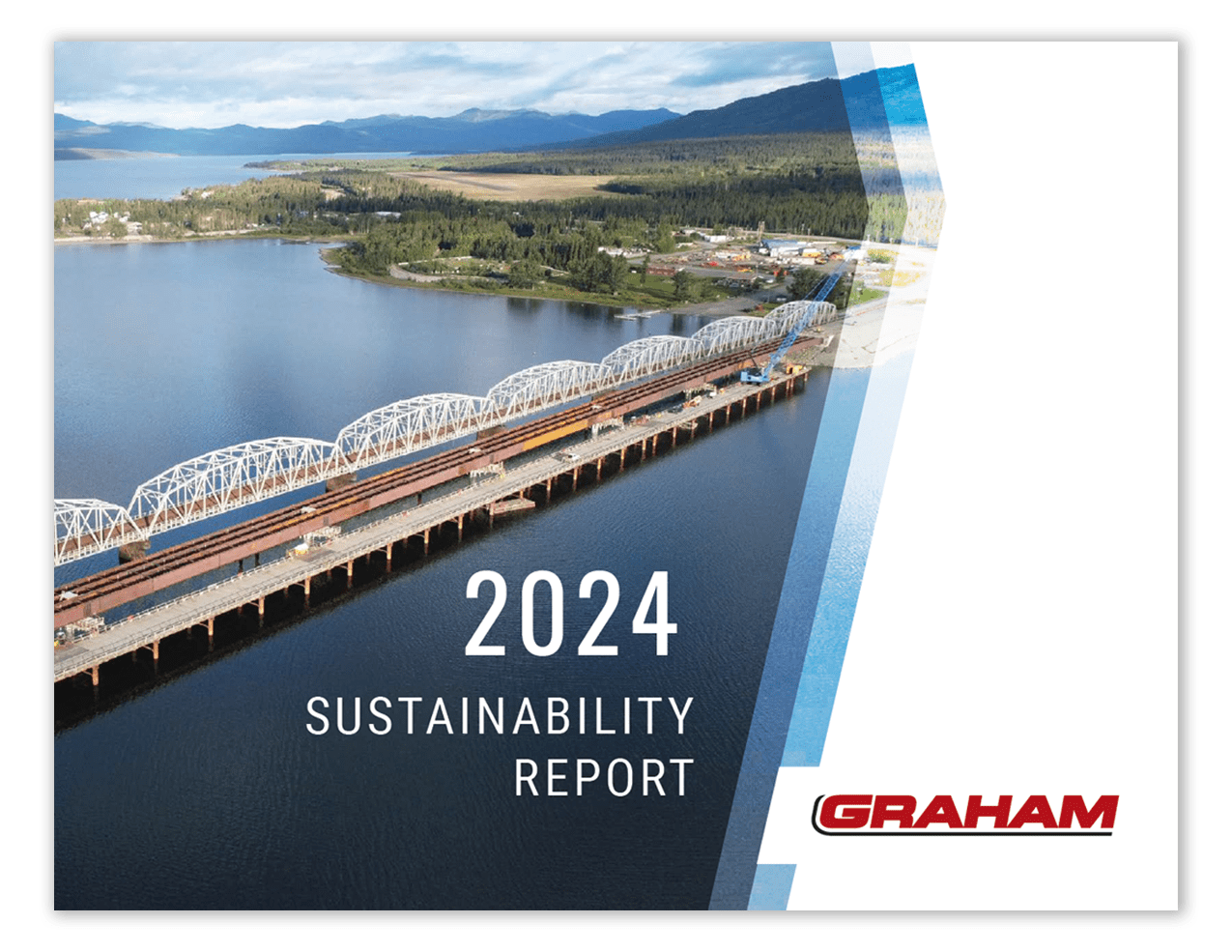 2024
SUSTAINABILITY
REPORT

GRAHAM